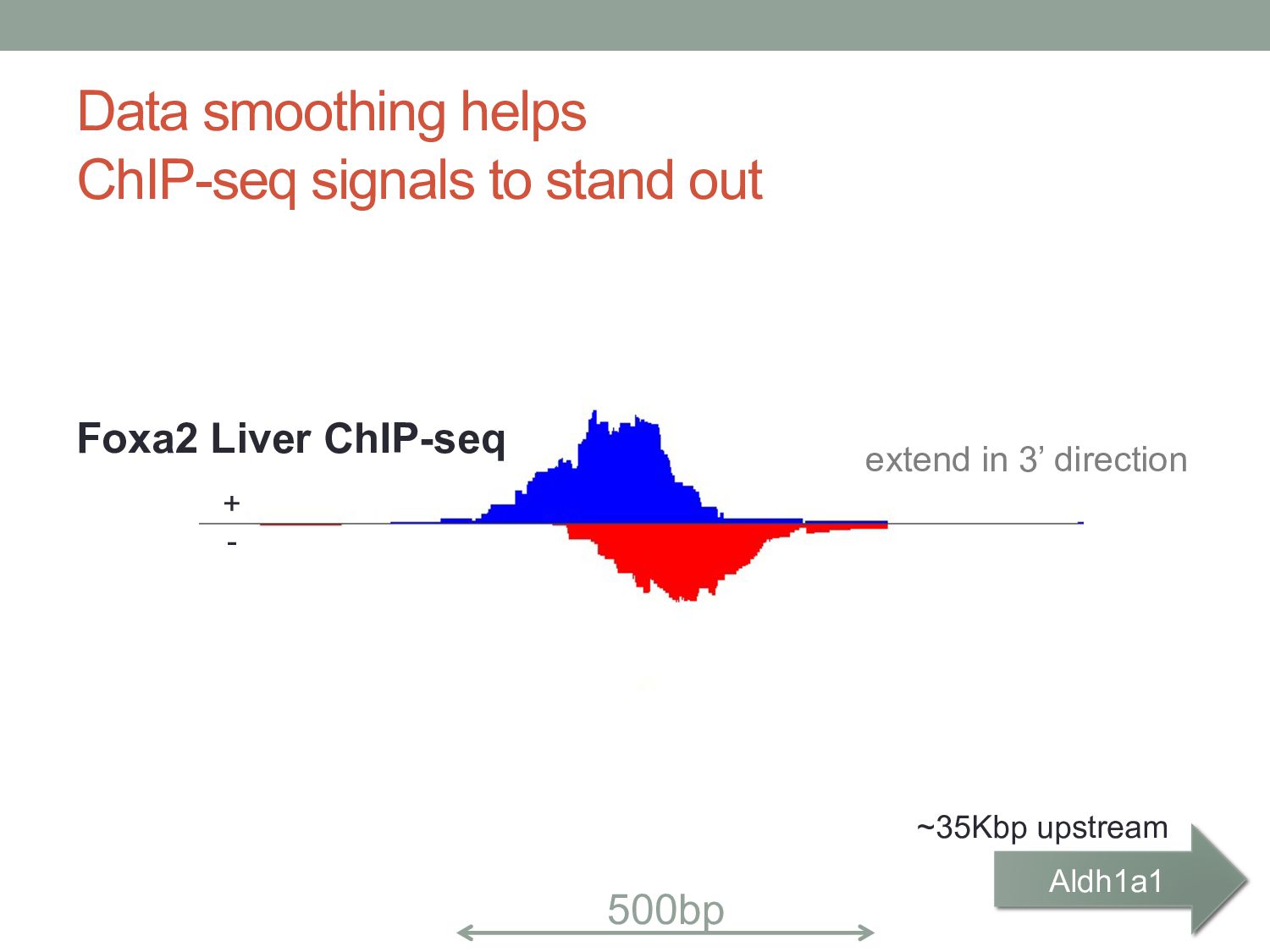 Data smoothing helps
ChIP-seq signals to stand out

Foxa2 Liver ChIP-seq

extend in 3' direction

+
-

~35Kbp upstream

Aldh1a1

500bp